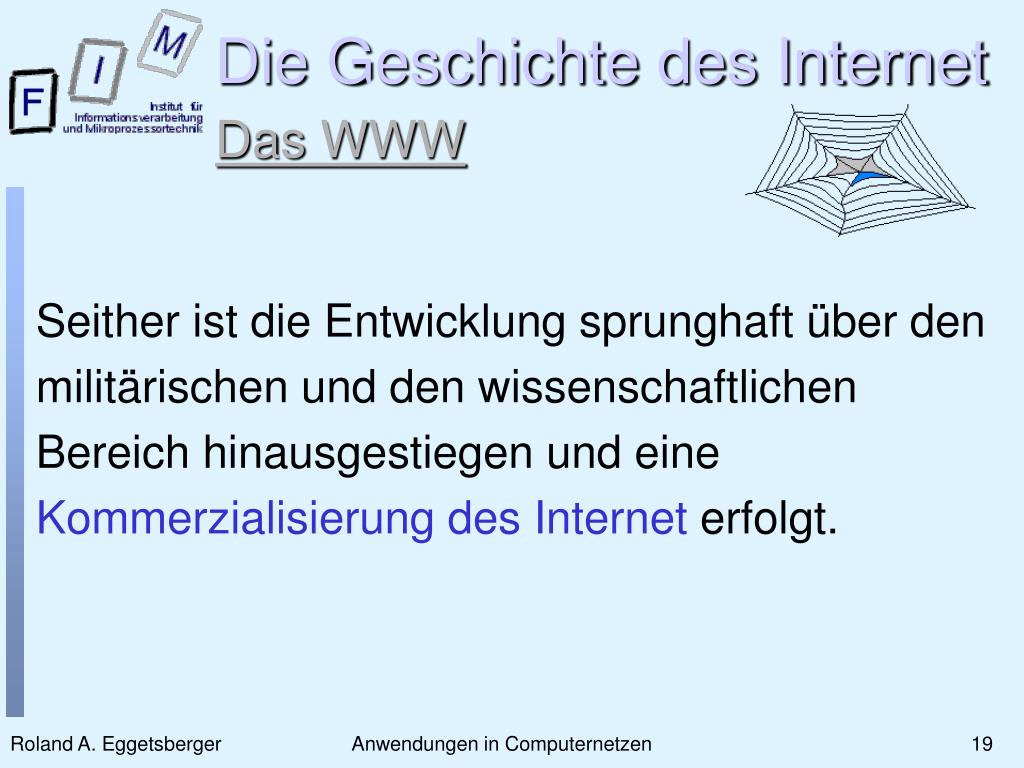 F I M
Institut für Informationsverarbeitung und Mikroprozessortechnik

Die Geschichte des Internet
Das WWW

Seither ist die Entwicklung sprunghaft über den militärischen und den wissenschaftlichen Bereich hinausgestiegen und eine Kommerzialisierung des Internet erfolgt.

Roland A. Eggetsberger
Anwendungen in Computernetzen
19